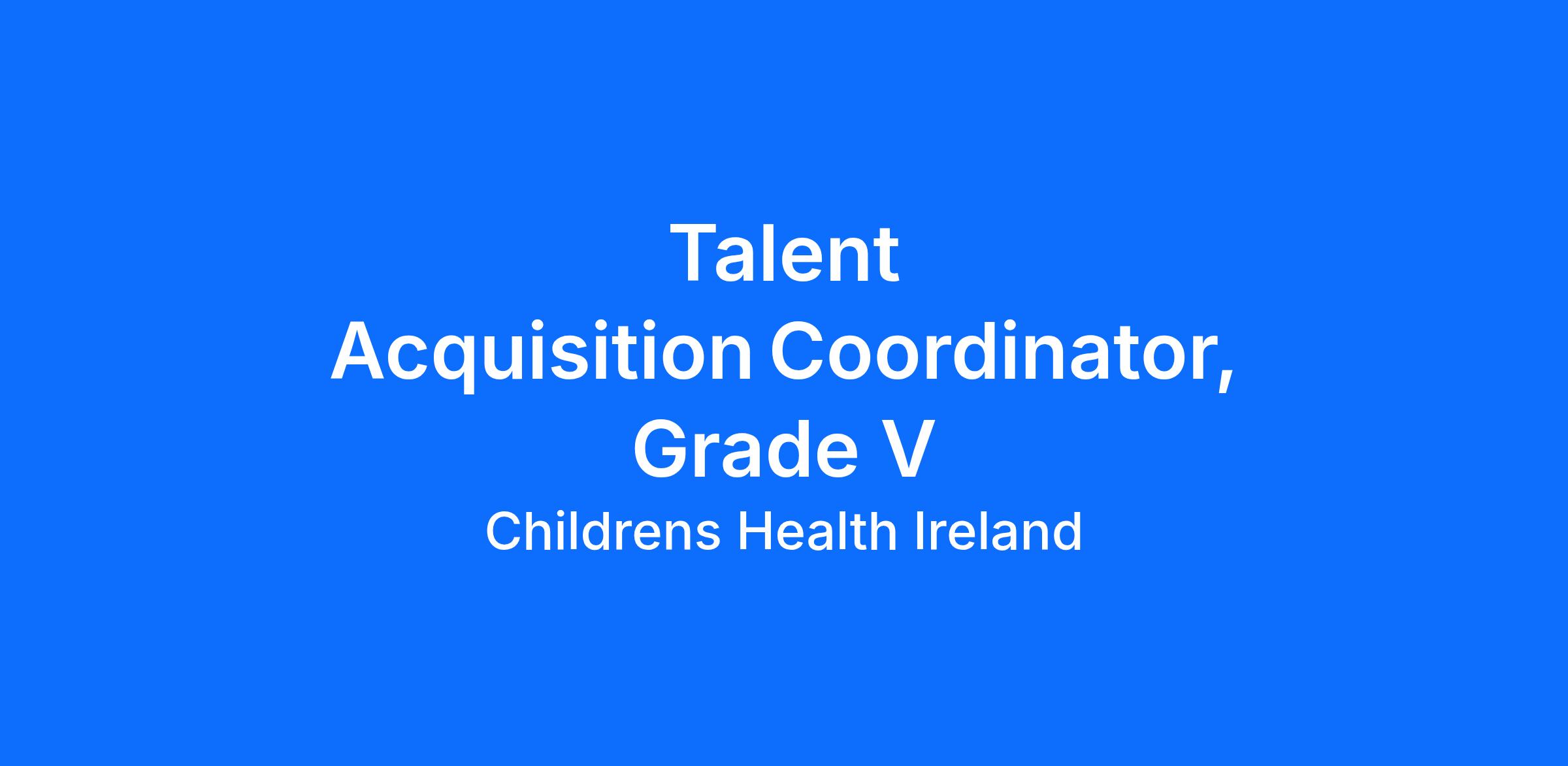 Talent Acquisition Coordinator, Grade V

Childrens Health Ireland